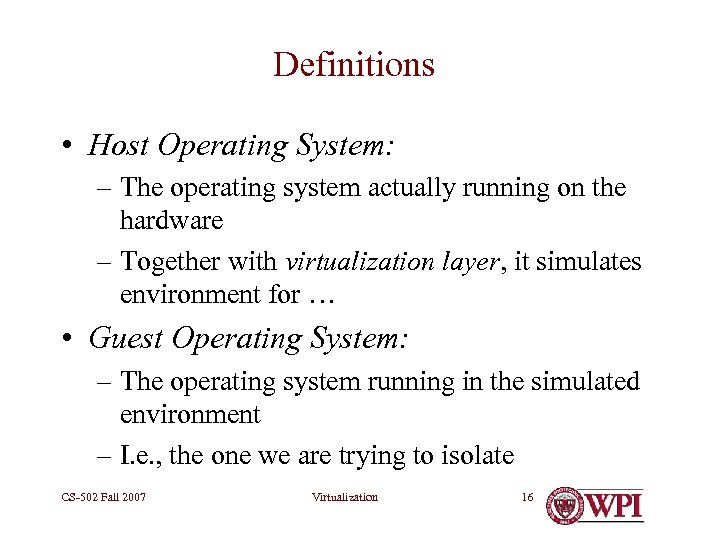 Definitions

• Host Operating System:
– The operating system actually running on the hardware
– Together with virtualization layer, it simulates environment for …

• Guest Operating System:
– The operating system running in the simulated environment
– I.e., the one we are trying to isolate

CS-502 Fall 2007
Virtualization
16
WPI